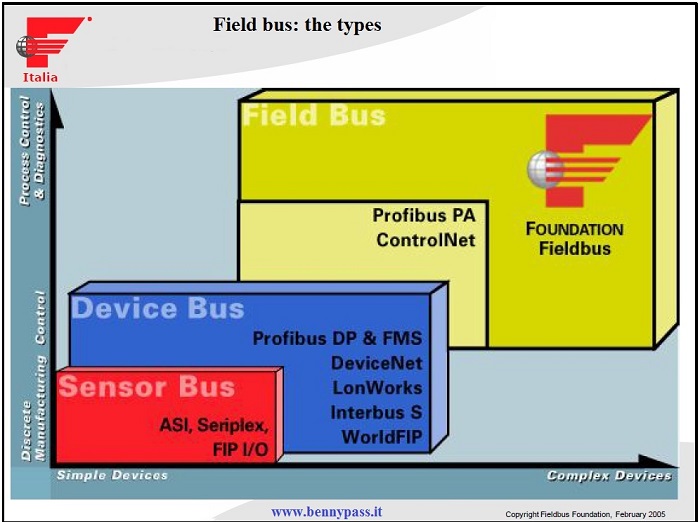 Italia

Field bus: the types

Process Control & Diagnostics

Discrete Manufacturing Control

Field Bus

Profibus PA
ControlNet

FOUNDATION Fieldbus

Device Bus

Profibus DP & FMS
DeviceNet
LonWorks
Interbus S
WorldFIP

Sensor Bus

ASI, Seriplex, FIP I/O

Simple Devices

Complex Devices

www.bennypass.it

Copyright Fieldbus Foundation, February 2005